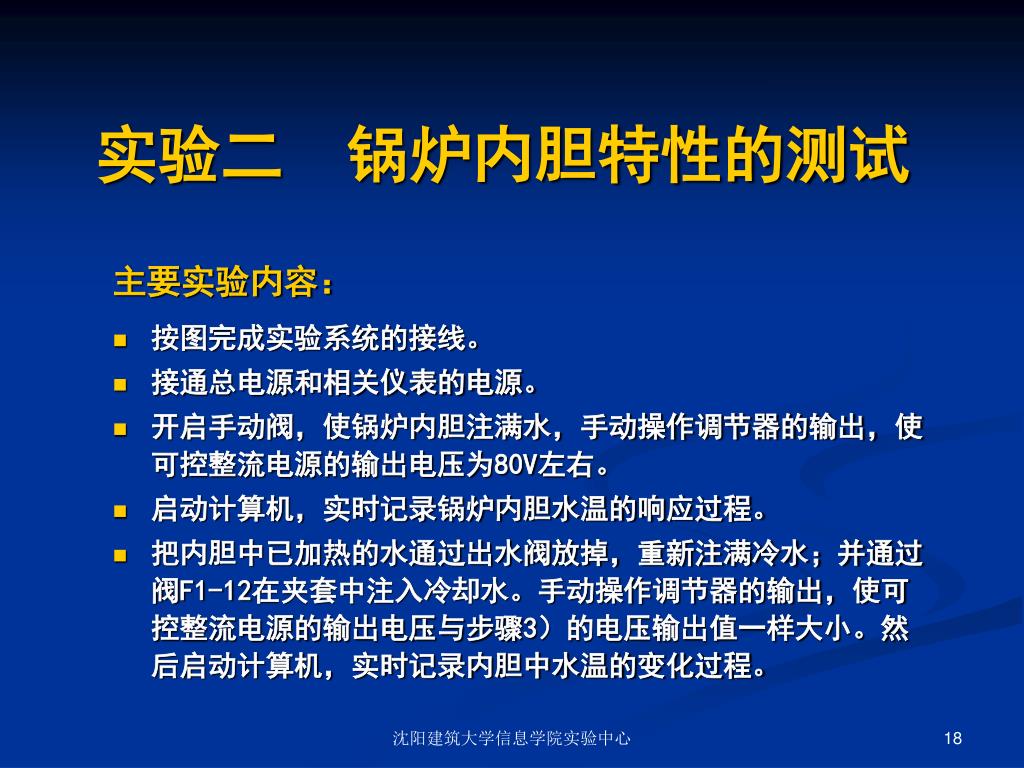 实验二　锅炉内胆特性的测试

主要实验内容：

- 按图完成实验系统的接线。
- 接通总电源和相关仪表的电源。
- 开启手动阀，使锅炉内胆注满水，手动操作调节器的输出，使可控整流电源的输出电压为80V左右。
- 启动计算机，实时记录锅炉内胆水温的响应过程。
- 把内胆中已加热的水通过出水阀放掉，重新注满冷水；并通过阀F1-12在夹套中注入冷却水。手动操作调节器的输出，使可控整流电源的输出电压与步骤3）的电压输出值一样大小。然后启动计算机，实时记录内胆中水温的变化过程。

沈阳建筑大学信息学院实验中心

18